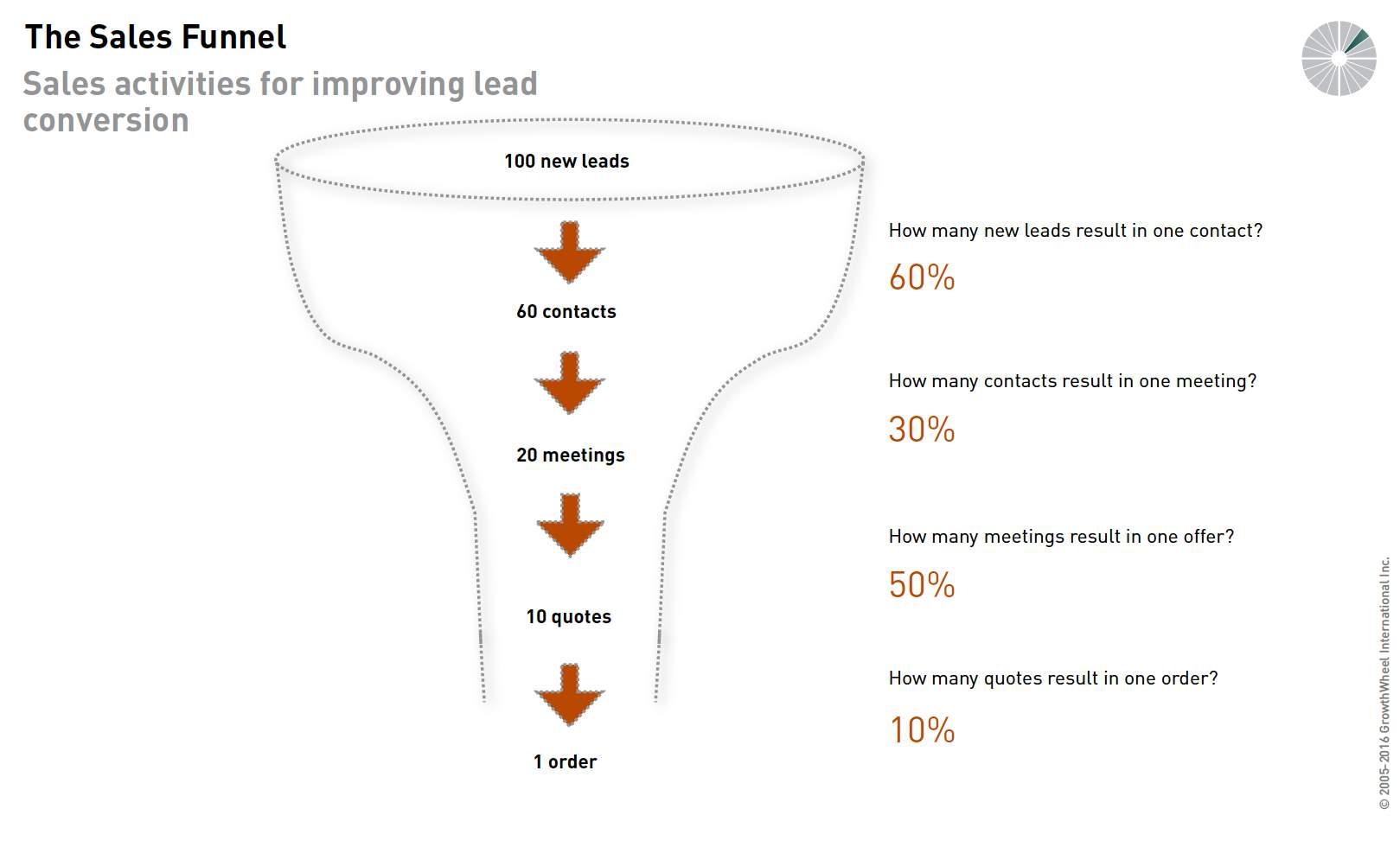 The Sales Funnel

Sales activities for improving lead conversion

100 new leads

60 contacts

20 meetings

10 quotes

1 order

How many new leads result in one contact?

60%

How many contacts result in one meeting?

30%

How many meetings result in one offer?

50%

How many quotes result in one order?

10%

© 2005-2016 GrowthWheel International Inc.